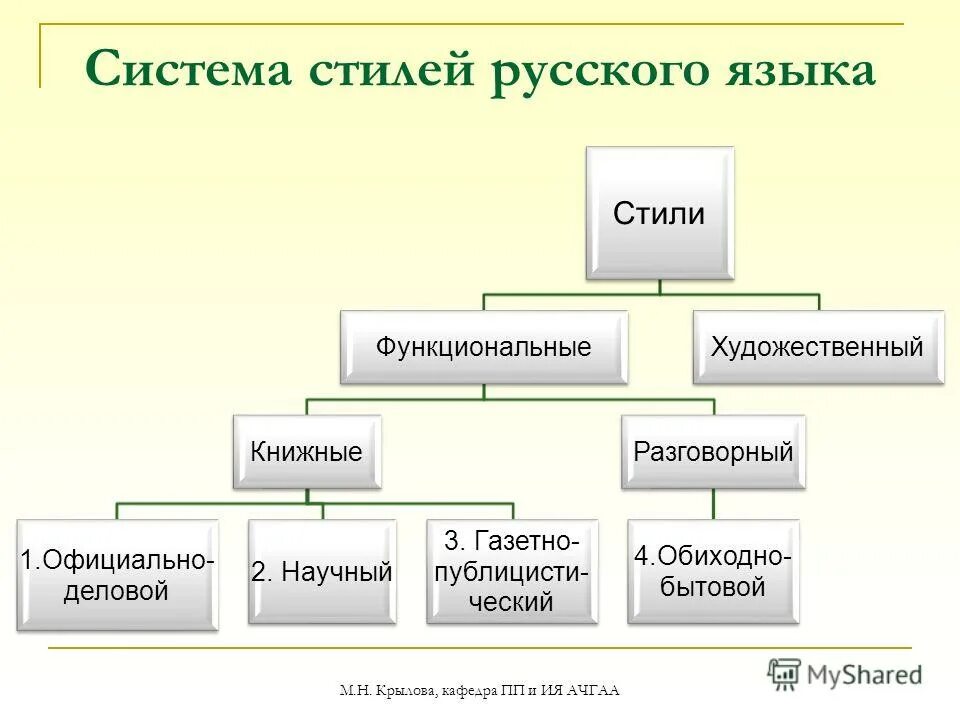 Система стилей русского языка

Стили

Функциональные

Художественный

Книжные

Разговорный

1.Официально-деловой

2. Научный

3. Газетно-публицистический

4.Обиходно-бытовой

М.Н. Крылова, кафедра ПП и ИЯ АЧГАА

MyShared